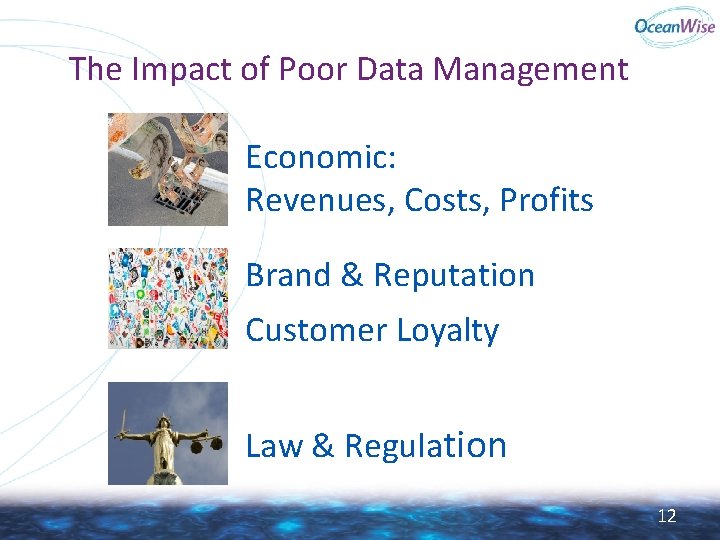 OceanWise

The Impact of Poor Data Management

Economic:
Revenues, Costs, Profits

Brand & Reputation

Customer Loyalty

Law & Regulation

12